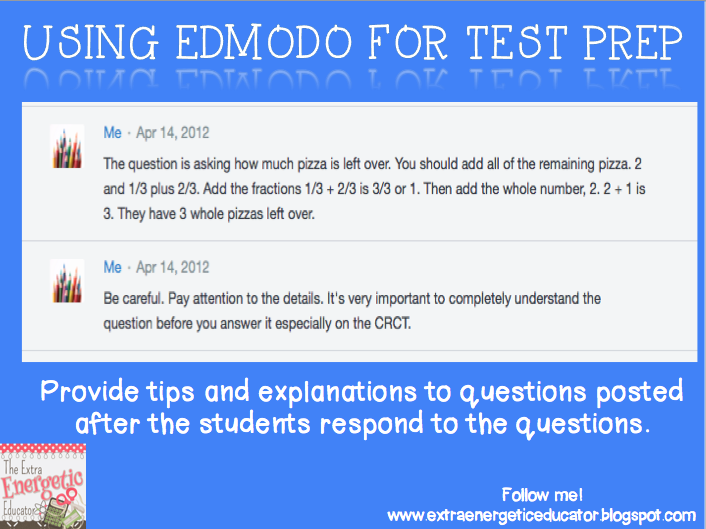 USING EDMODO FOR TEST PREP

Me · Apr 14, 2012

The question is asking how much pizza is left over. You should add all of the remaining pizza. 2 and 1/3 plus 2/3. Add the fractions 1/3 + 2/3 is 3/3 or 1. Then add the whole number, 2. 2 + 1 is 3. They have 3 whole pizzas left over.

Me · Apr 14, 2012

Be careful. Pay attention to the details. It's very important to completely understand the question before you answer it especially on the CRCT.

Provide tips and explanations to questions posted after the students respond to the questions.

The Extra Energetic Educator

Follow me!
www.extraenergeticeducator.blogspot.com